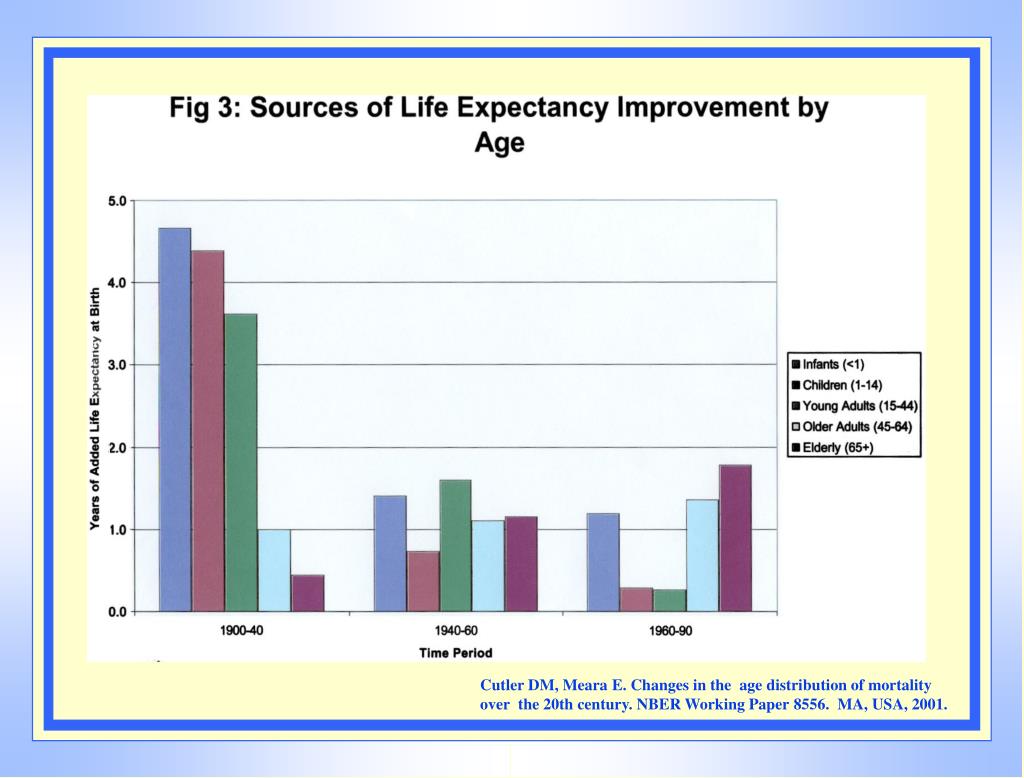 Fig 3: Sources of Life Expectancy Improvement by Age

Years of Added Life Expectancy at Birth

5.0
4.0
3.0
2.0
1.0
0.0

1900-40
1940-60
1960-90

Time Period

Infants (<1)
Children (1-14)
Young Adults (15-44)
Older Adults (45-64)
Elderly (65+)

Cutler DM, Meara E. Changes in the age distribution of mortality over the 20th century. NBER Working Paper 8556. MA, USA, 2001.